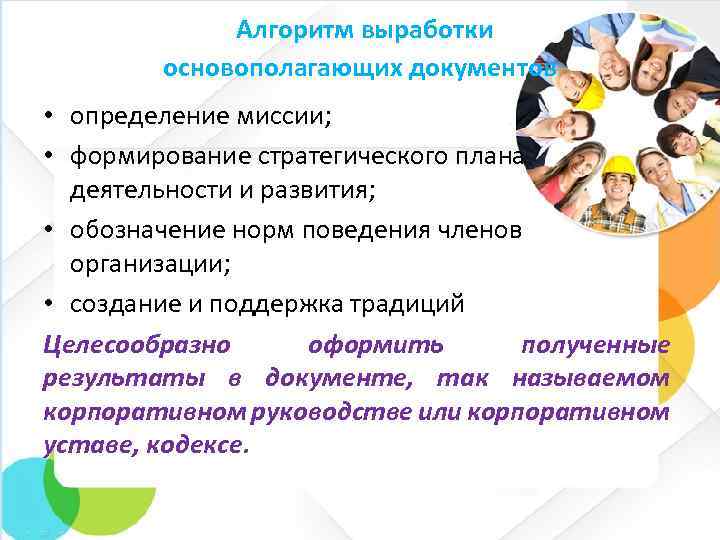 Алгоритм выработки основополагающих документов

• определение миссии;
• формирование стратегического плана деятельности и развития;
• обозначение норм поведения членов организации;
• создание и поддержка традиций

Целесообразно оформить полученные результаты в документе, так называемом корпоративном руководстве или корпоративном уставе, кодексе.